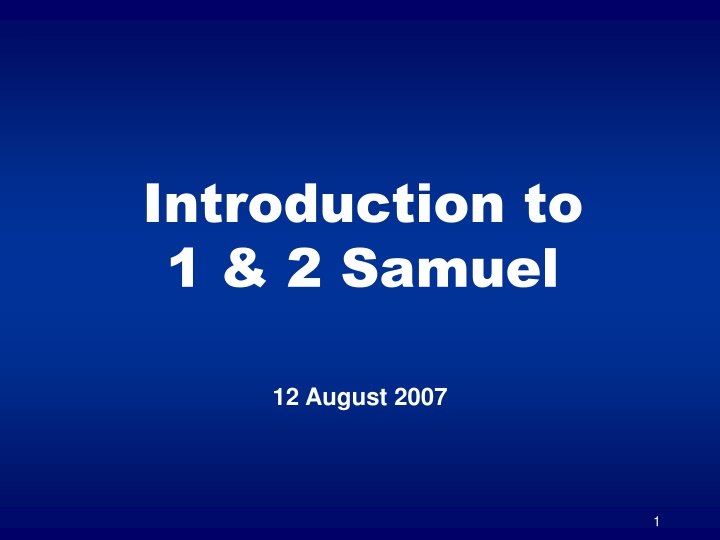 Introduction to
1 & 2 Samuel

12 August 2007

1